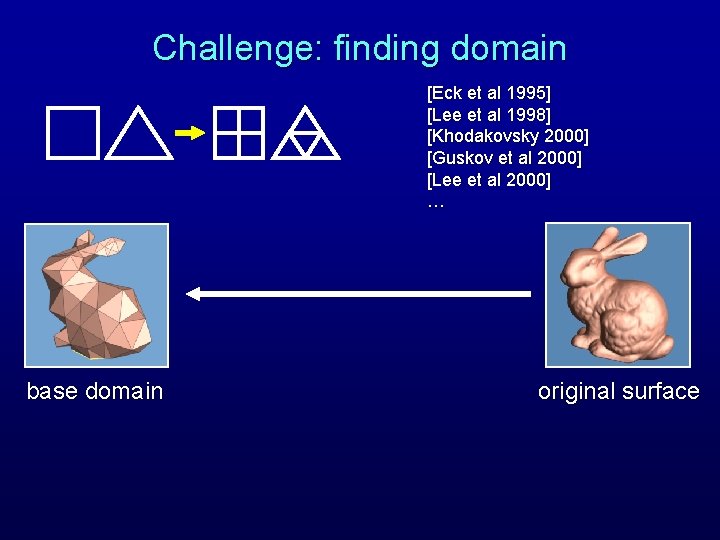 Challenge: finding domain

[Eck et al 1995]
[Lee et al 1998]
[Khodakovsky 2000]
[Guskov et al 2000]
[Lee et al 2000]
…

base domain

original surface